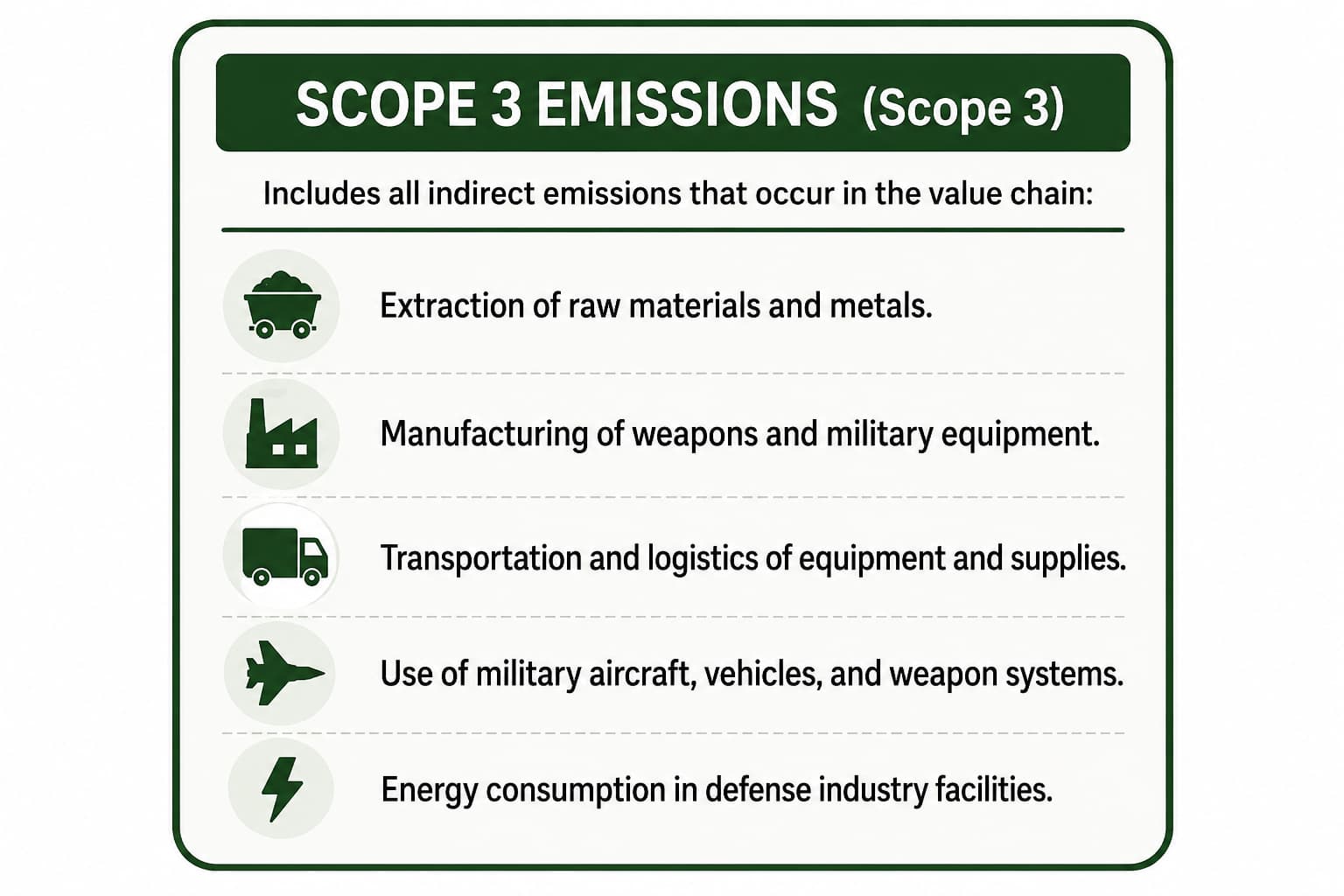 SCOPE 3 EMISSIONS (Scope 3)

Includes all indirect emissions that occur in the value chain:

Extraction of raw materials and metals.

Manufacturing of weapons and military equipment.

Transportation and logistics of equipment and supplies.

Use of military aircraft, vehicles, and weapon systems.

Energy consumption in defense industry facilities.